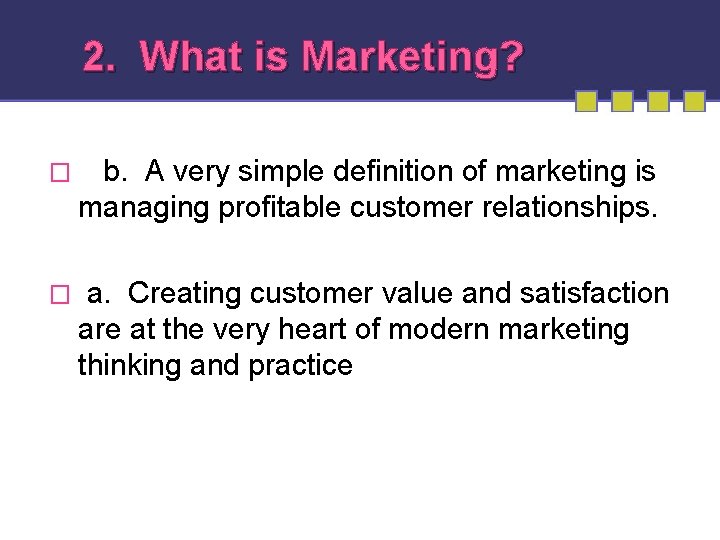 2. What is Marketing?

b. A very simple definition of marketing is managing profitable customer relationships.

a. Creating customer value and satisfaction are at the very heart of modern marketing thinking and practice